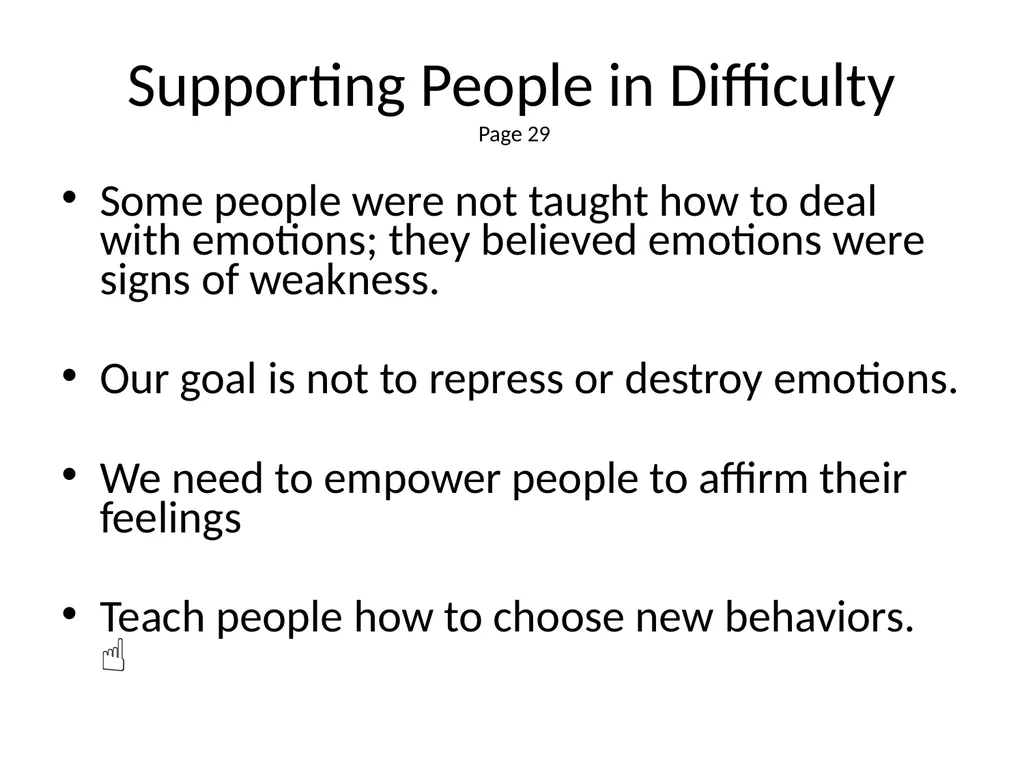 Supporting People in Difficulty
Page 29

• Some people were not taught how to deal with emotions; they believed emotions were signs of weakness.

• Our goal is not to repress or destroy emotions.

• We need to empower people to affirm their feelings

• Teach people how to choose new behaviors.
☝